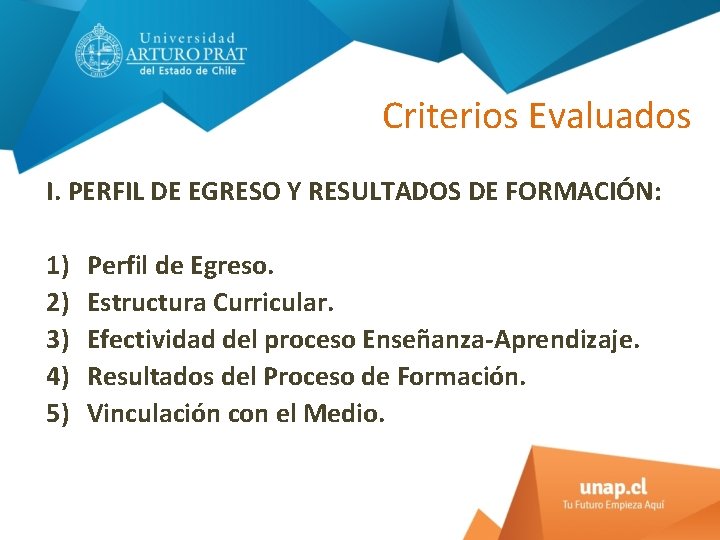 Universidad
ARTURO PRAT
del Estado de Chile

Criterios Evaluados

I. PERFIL DE EGRESO Y RESULTADOS DE FORMACIÓN:

1) Perfil de Egreso.
2) Estructura Curricular.
3) Efectividad del proceso Enseñanza-Aprendizaje.
4) Resultados del Proceso de Formación.
5) Vinculación con el Medio.

unap.cl
Tu Futuro Empieza Aquí